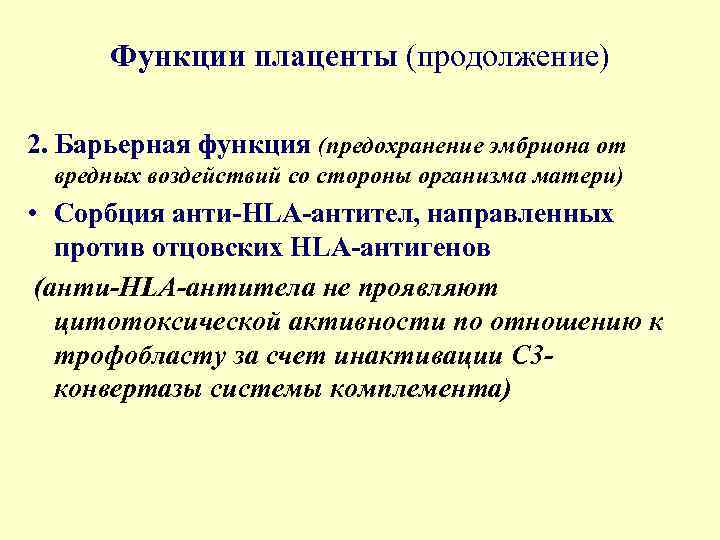 Функции плаценты (продолжение)

2. Барьерная функция (предохранение эмбриона от вредных воздействий со стороны организма матери)

• Сорбция анти-HLA-антител, направленных против отцовских HLA-антигенов

(анти-HLA-антитела не проявляют цитотоксической активности по отношению к трофобласту за счет инактивации С3-конвертазы системы комплемента)